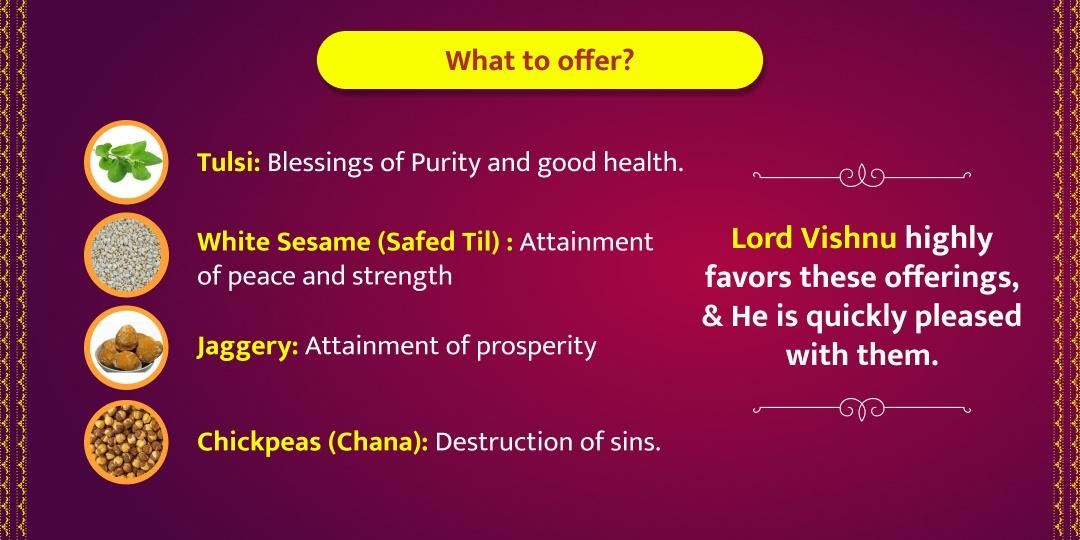 What to offer?

Tulsi: Blessings of Purity and good health.

White Sesame (Safed Til) : Attainment of peace and strength

Jaggery: Attainment of prosperity

Chickpeas (Chana): Destruction of sins.

Lord Vishnu highly favors these offerings, & He is quickly pleased with them.